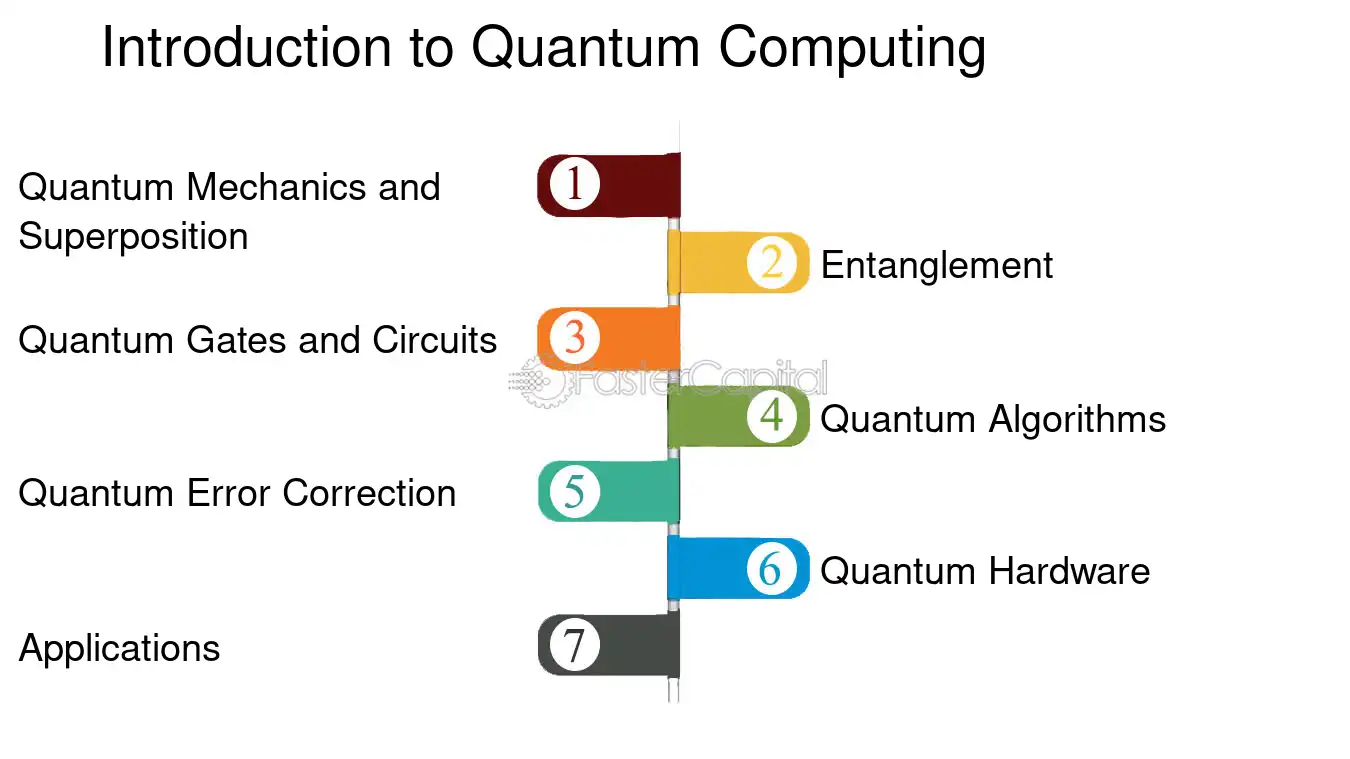 Introduction to Quantum Computing

Quantum Mechanics and Superposition
1

2
Entanglement

Quantum Gates and Circuits
3

FasterCapital

4
Quantum Algorithms

Quantum Error Correction
5

6
Quantum Hardware

Applications
7